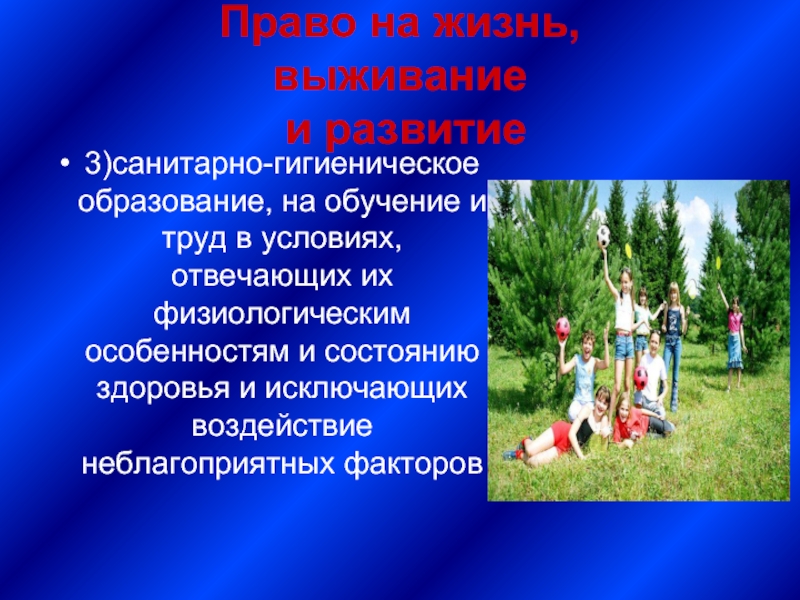 Право на жизнь, выживание и развитие

• 3)санитарно-гигиеническое образование, на обучение и труд в условиях, отвечающих их физиологическим особенностям и состоянию здоровья и исключающих воздействие неблагоприятных факторов